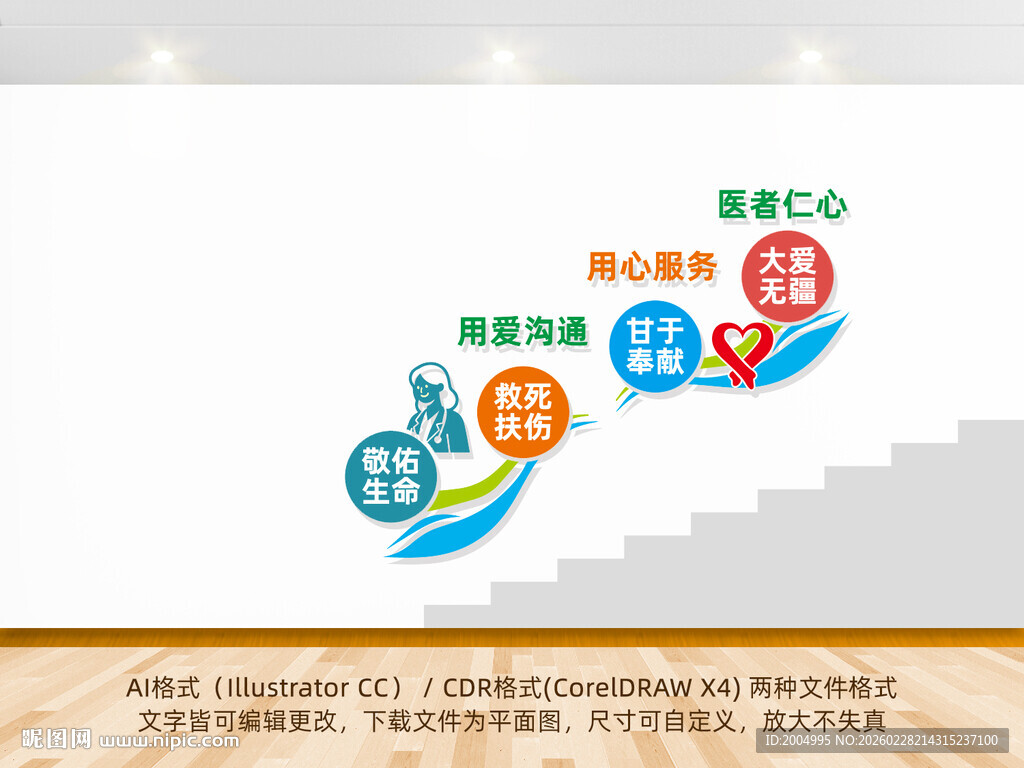 医者仁心

用心服务

大爱无疆

用爱沟通

甘于奉献

救死扶伤

敬佑生命

AI格式（Illustrator CC） / CDR格式(CorelDRAW X4) 两种文件格式

文字皆可编辑更改，下载文件为平面图，尺寸可自定义，放大不失真

昵图网 www.nipic.com

ID:2004995 NO:20260228214315237100